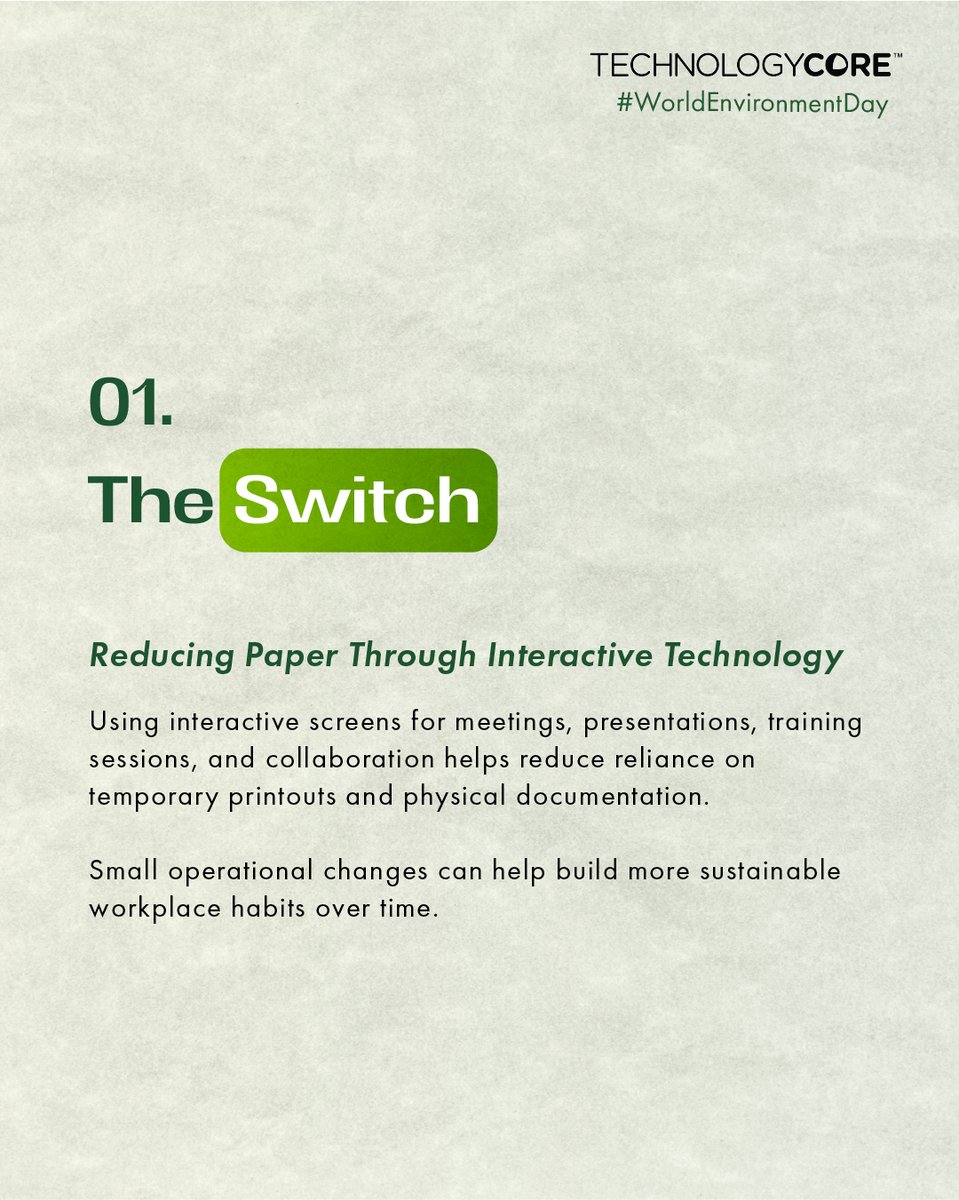 TECHNOLOGYCORE™
#WorldEnvironmentDay

01.

The Switch

Reducing Paper Through Interactive Technology

Using interactive screens for meetings, presentations, training sessions, and collaboration helps reduce reliance on temporary printouts and physical documentation.

Small operational changes can help build more sustainable workplace habits over time.